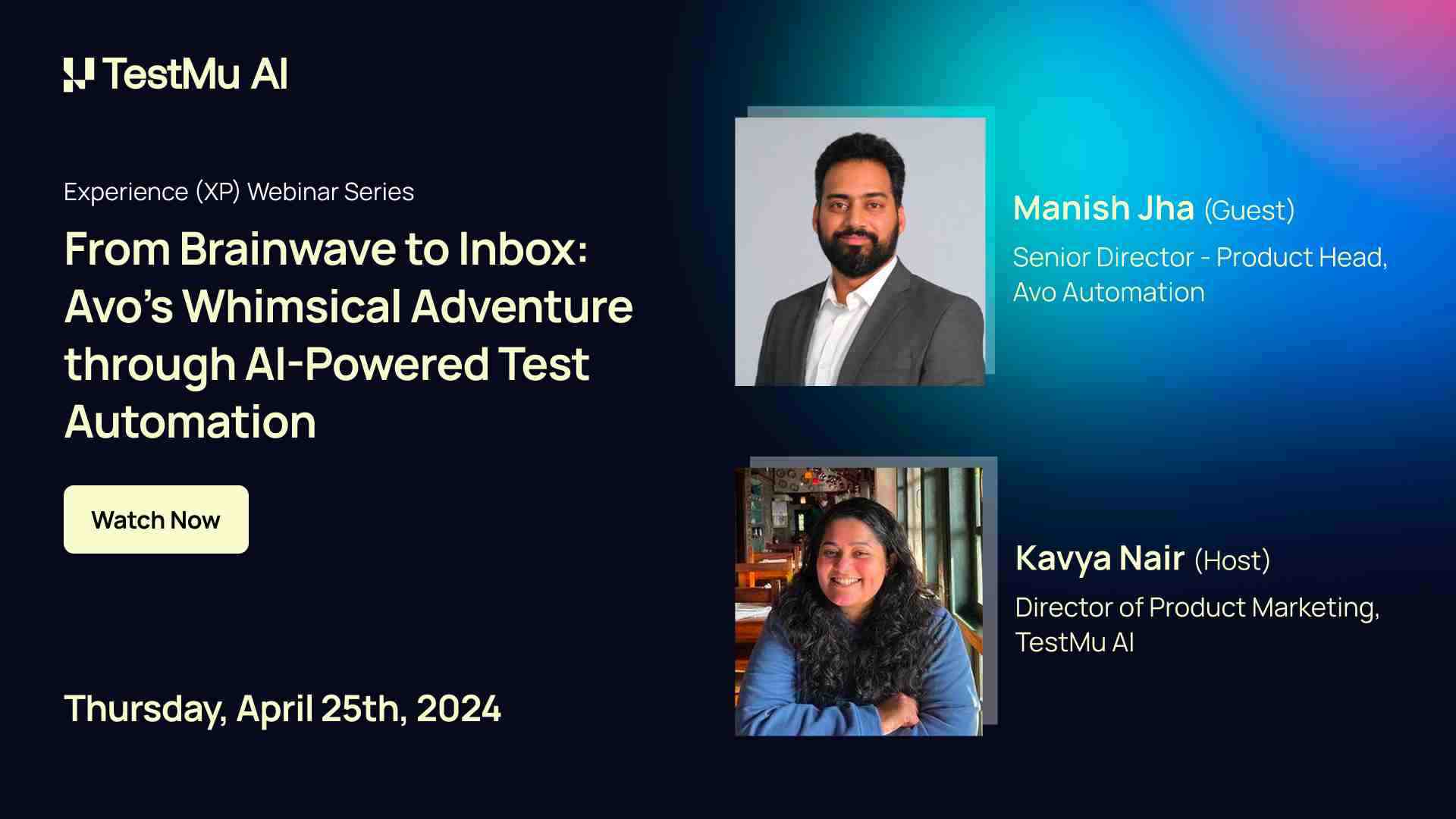 TestMu AI

Experience (XP) Webinar Series

From Brainwave to Inbox: Avo's Whimsical Adventure through AI-Powered Test Automation

Watch Now

Thursday, April 25th, 2024

Manish Jha (Guest)

Senior Director - Product Head, Avo Automation

Kavya Nair (Host)

Director of Product Marketing, TestMu AI